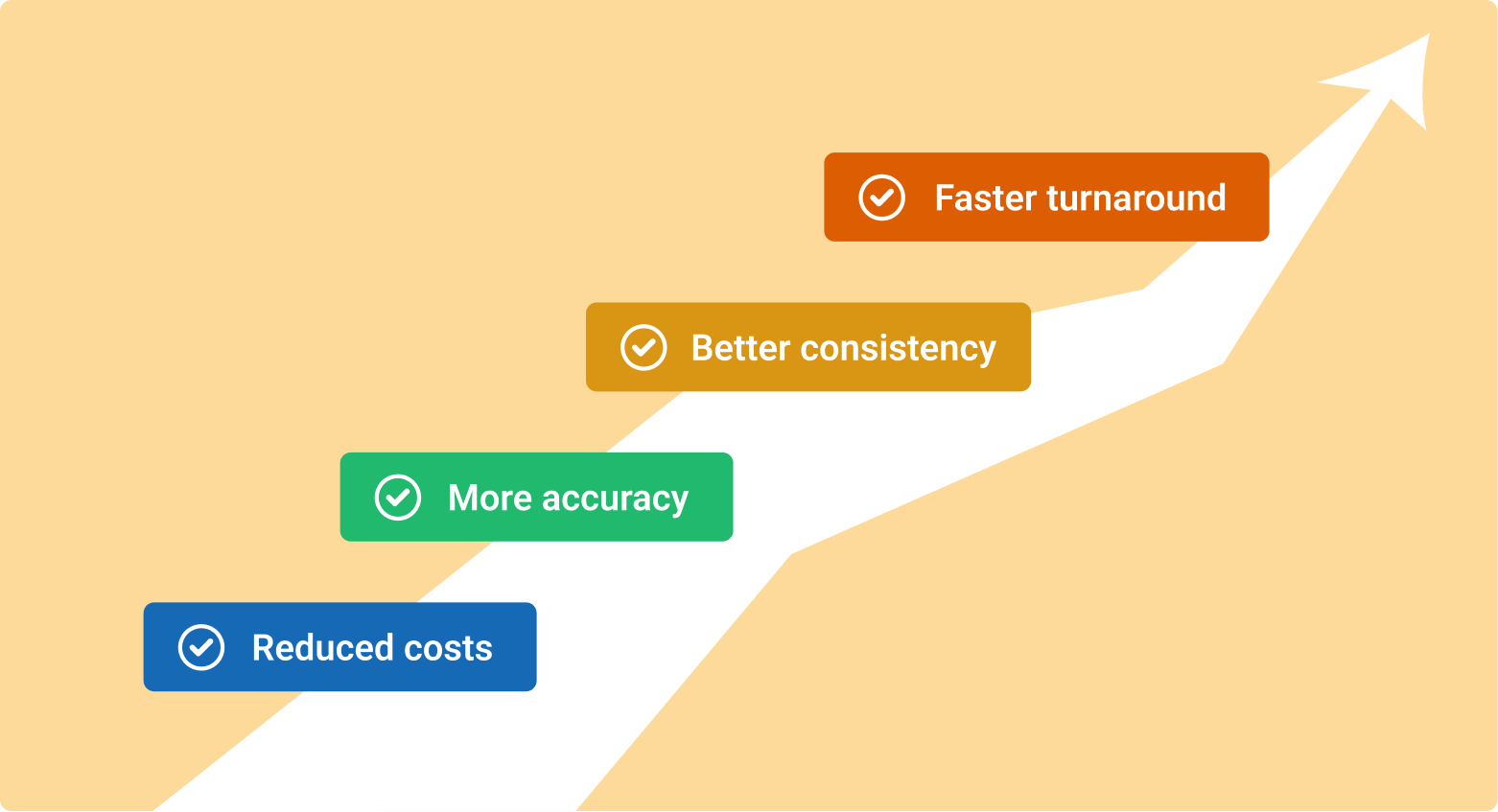 Faster turnaround

Better consistency

More accuracy

Reduced costs